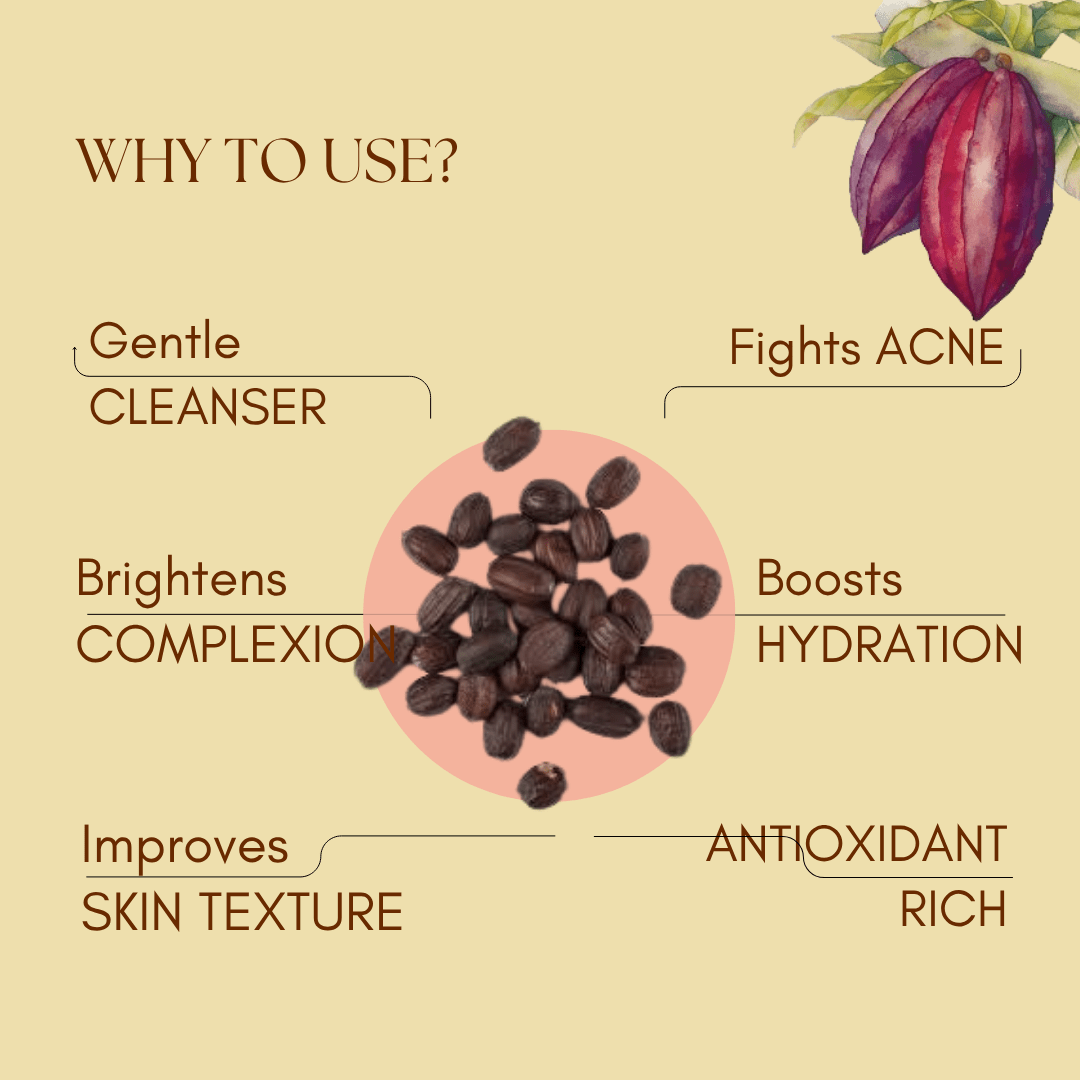 WHY TO USE?

Gentle
CLEANSER

Fights ACNE

Brightens
COMPLEXION

Boosts
HYDRATION

Improves
SKIN TEXTURE

ANTIOXIDANT
RICH